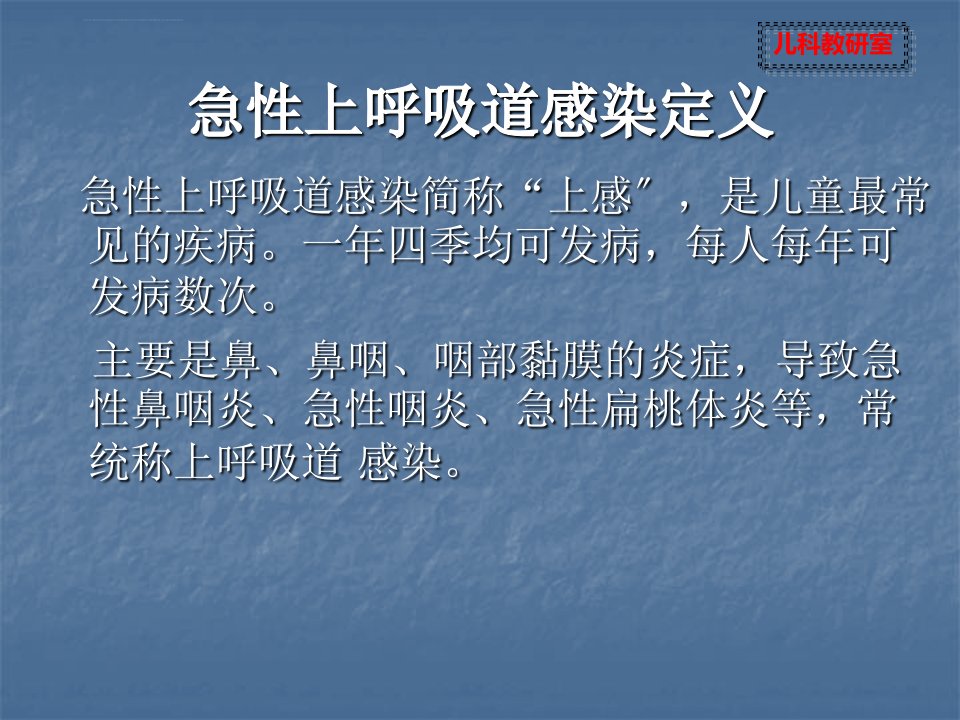 儿科教研室

急性上呼吸道感染定义

急性上呼吸道感染简称“上感″，是儿童最常见的疾病。一年四季均可发病，每人每年可发病数次。

主要是鼻、鼻咽、咽部黏膜的炎症，导致急性鼻咽炎、急性咽炎、急性扁桃体炎等，常统称上呼吸道 感染。